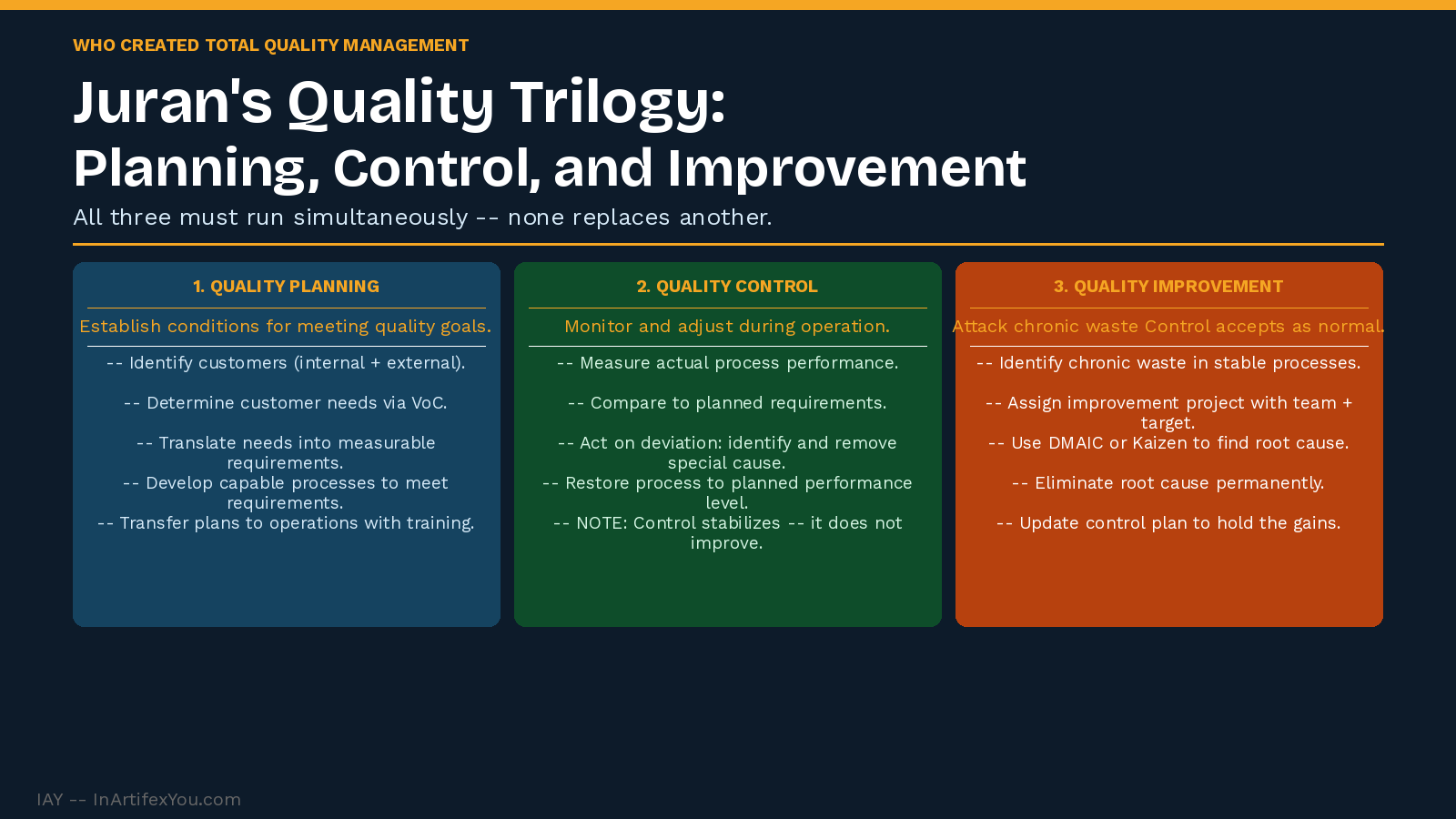 WHO CREATED TOTAL QUALITY MANAGEMENT

Juran's Quality Trilogy:
Planning, Control, and Improvement

All three must run simultaneously -- none replaces another.

1. QUALITY PLANNING

Establish conditions for meeting quality goals.

-- Identify customers (internal + external).

-- Determine customer needs via VoC.

-- Translate needs into measurable requirements.
-- Develop capable processes to meet requirements.
-- Transfer plans to operations with training.

2. QUALITY CONTROL

Monitor and adjust during operation.

-- Measure actual process performance.

-- Compare to planned requirements.

-- Act on deviation: identify and remove special cause.
-- Restore process to planned performance level.
-- NOTE: Control stabilizes -- it does not improve.

3. QUALITY IMPROVEMENT

Attack chronic waste Control accepts as normal.

-- Identify chronic waste in stable processes.

-- Assign improvement project with team + target.
-- Use DMAIC or Kaizen to find root cause.

-- Eliminate root cause permanently.

-- Update control plan to hold the gains.

IAY -- InArtifexYou.com